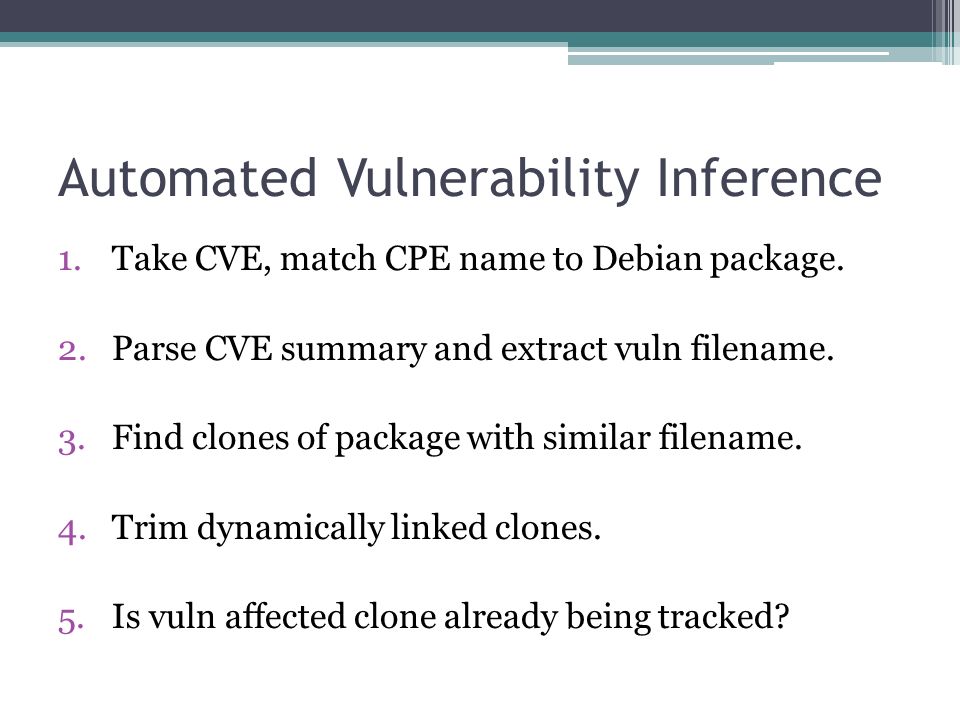 Automated Vulnerability Inference

1. Take CVE, match CPE name to Debian package.

2. Parse CVE summary and extract vuln filename.

3. Find clones of package with similar filename.

4. Trim dynamically linked clones.

5. Is vuln affected clone already being tracked?